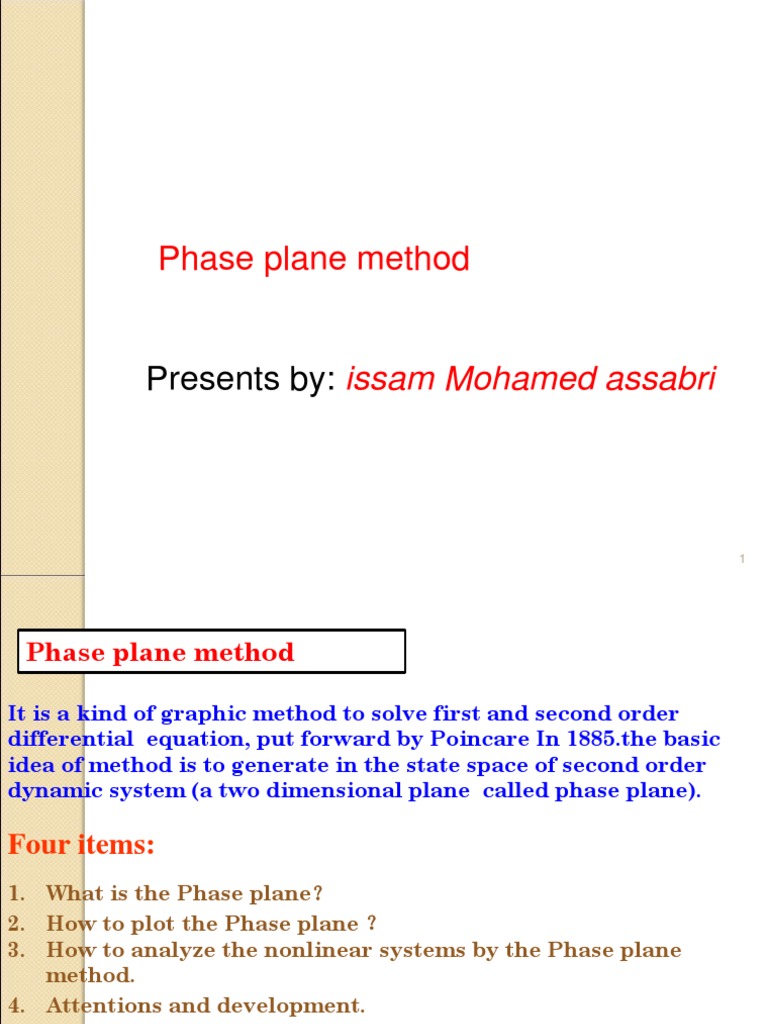 Phase plane method

Presents by: issam Mohamed assabri

1

Phase plane method

It is a kind of graphic method to solve first and second order differential equation, put forward by Poincare In 1885.the basic idea of method is to generate in the state space of second order dynamic system (a two dimensional plane called phase plane).

Four items:

1. What is the Phase plane?
2. How to plot the Phase plane ?
3. How to analyze the nonlinear systems by the Phase plane method.
4. Attentions and development.